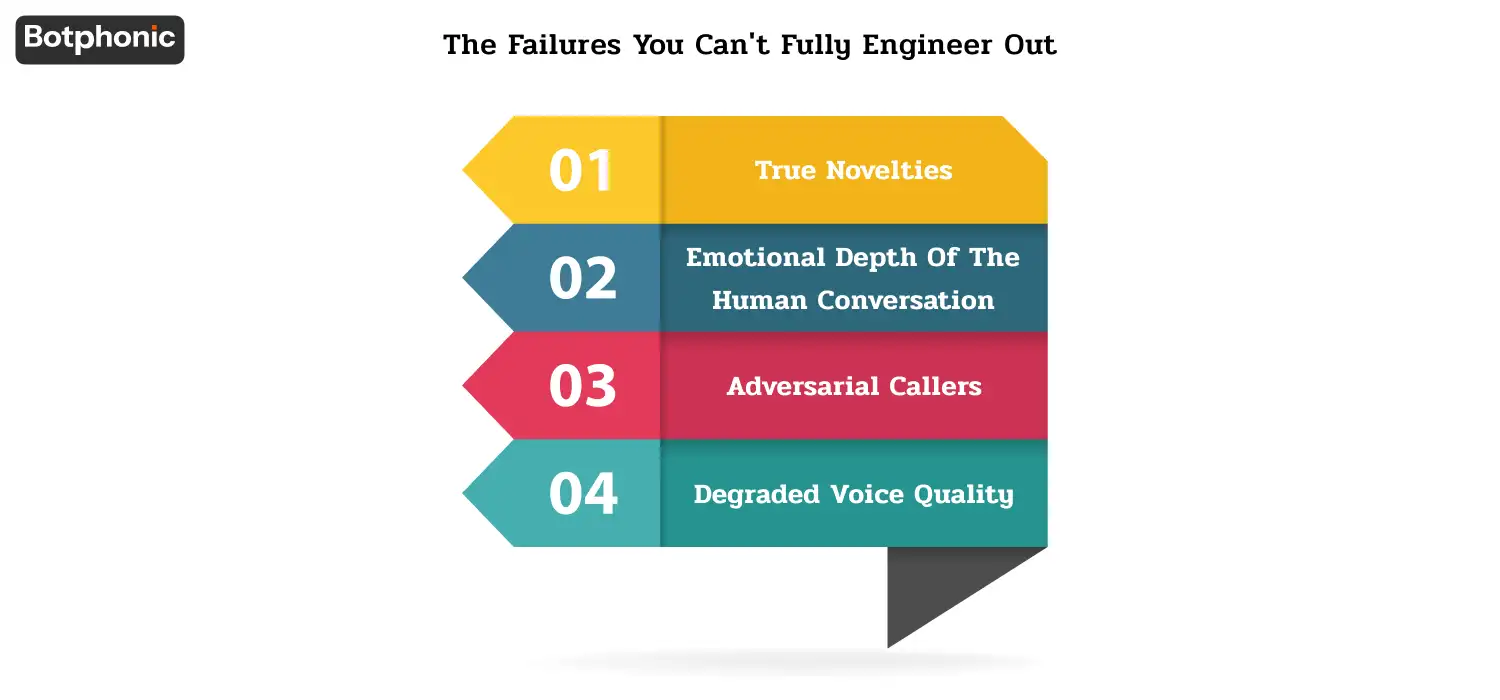 Botphonic

The Failures You Can't Fully Engineer Out

01 True Novelties

02 Emotional Depth Of The Human Conversation

03 Adversarial Callers

04 Degraded Voice Quality